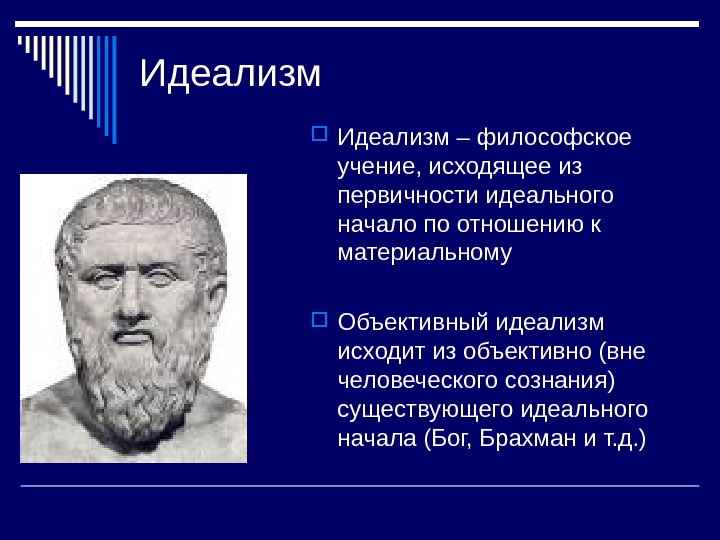 Идеализм

Идеализм – философское учение, исходящее из первичности идеального начало по отношению к материальному

Объективный идеализм исходит из объективно (вне человеческого сознания) существующего идеального начала (Бог, Брахман и т.д.)